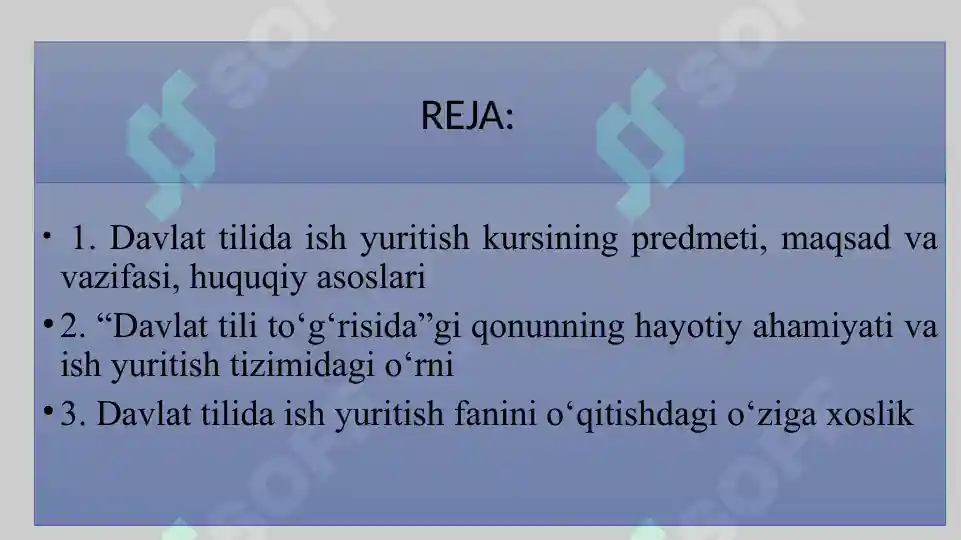 REJA:

• 1. Davlat tilida ish yuritish kursining predmeti, maqsad va vazifasi, huquqiy asoslari

• 2. “Davlat tili to‘g‘risida”gi qonunning hayotiy ahamiyati va ish yuritish tizimidagi o‘rni

• 3. Davlat tilida ish yuritish fanini o‘qitishdagi o‘ziga xoslik